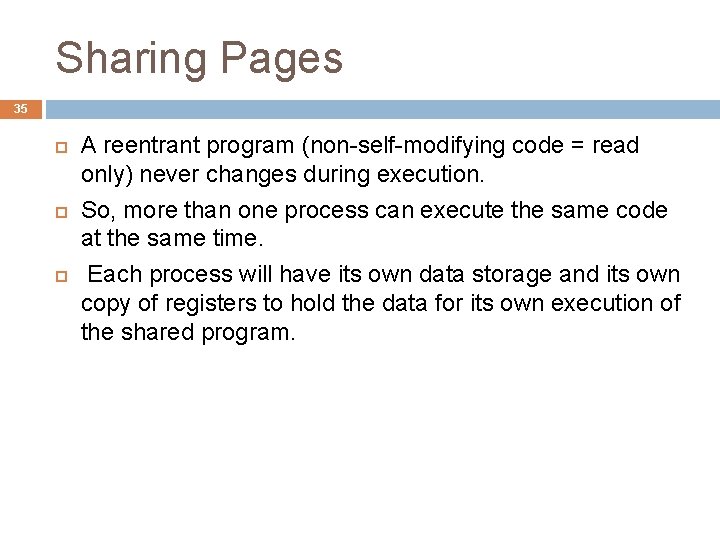 Sharing Pages

35

A reentrant program (non-self-modifying code = read only) never changes during execution.

So, more than one process can execute the same code at the same time.

Each process will have its own data storage and its own copy of registers to hold the data for its own execution of the shared program.